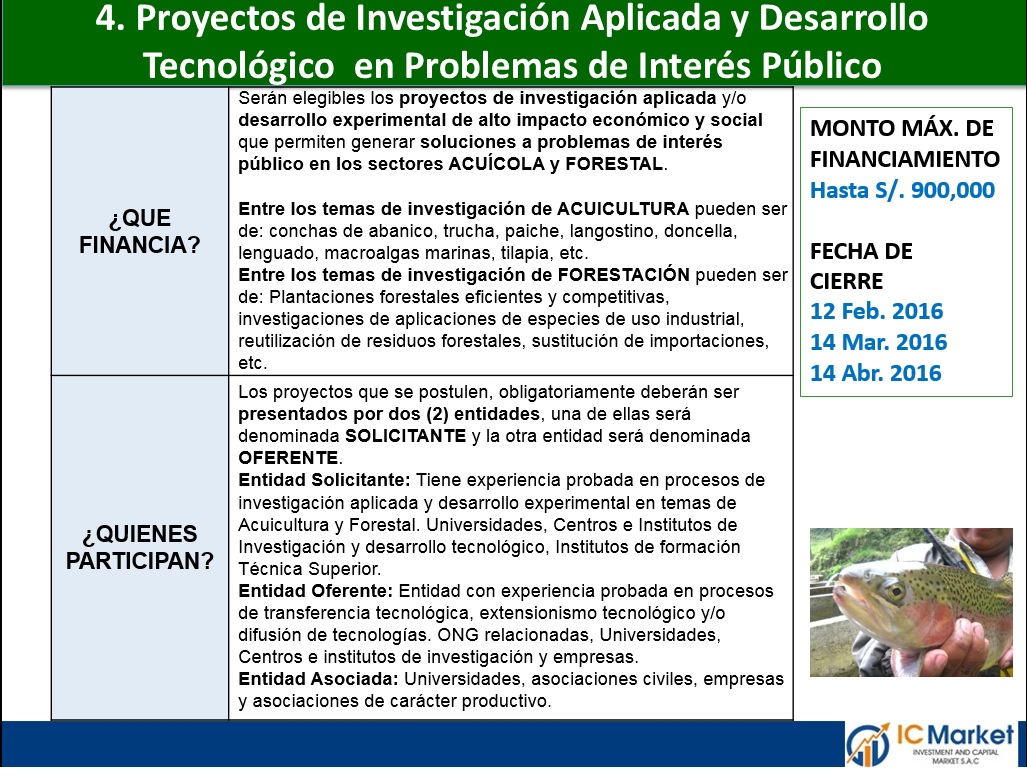 4. Proyectos de Investigación Aplicada y Desarrollo Tecnológico en Problemas de Interés Público

| ¿QUE FINANCIA? | Serán elegibles los proyectos de investigación aplicada y/o desarrollo experimental de alto impacto económico y social que permiten generar soluciones a problemas de interés público en los sectores ACUÍCOLA y FORESTAL. Entre los temas de investigación de ACUICULTURA pueden ser de: conchas de abanico, trucha, paiche, langostino, doncella, lenguado, macroalgas marinas, tilapia, etc. Entre los temas de investigación de FORESTACIÓN pueden ser de: Plantaciones forestales eficientes y competitivas, investigaciones de aplicaciones de especies de uso industrial, reutilización de residuos forestales, sustitución de importaciones, etc. |
|---|---|
| ¿QUIENES PARTICIPAN? | Los proyectos que se postulen, obligatoriamente deberán ser presentados por dos (2) entidades, una de ellas será denominada SOLICITANTE y la otra entidad será denominada OFERENTE. Entidad Solicitante: Tiene experiencia probada en procesos de investigación aplicada y desarrollo experimental en temas de Acuicultura y Forestal. Universidades, Centros e Institutos de Investigación y desarrollo tecnológico, Institutos de formación Técnica Superior. Entidad Oferente: Entidad con experiencia probada en procesos de transferencia tecnológica, extensionismo tecnológico y/o difusión de tecnologías. ONG relacionadas, Universidades, Centros e institutos de investigación y empresas. Entidad Asociada: Universidades, asociaciones civiles, empresas y asociaciones de carácter productivo. |

MONTO MÁX. DE FINANCIAMIENTO
Hasta S/. 900,000

FECHA DE CIERRE
12 Feb. 2016
14 Mar. 2016
14 Abr. 2016

IC Market
INVESTMENT AND CAPITAL MARKET S.A.C